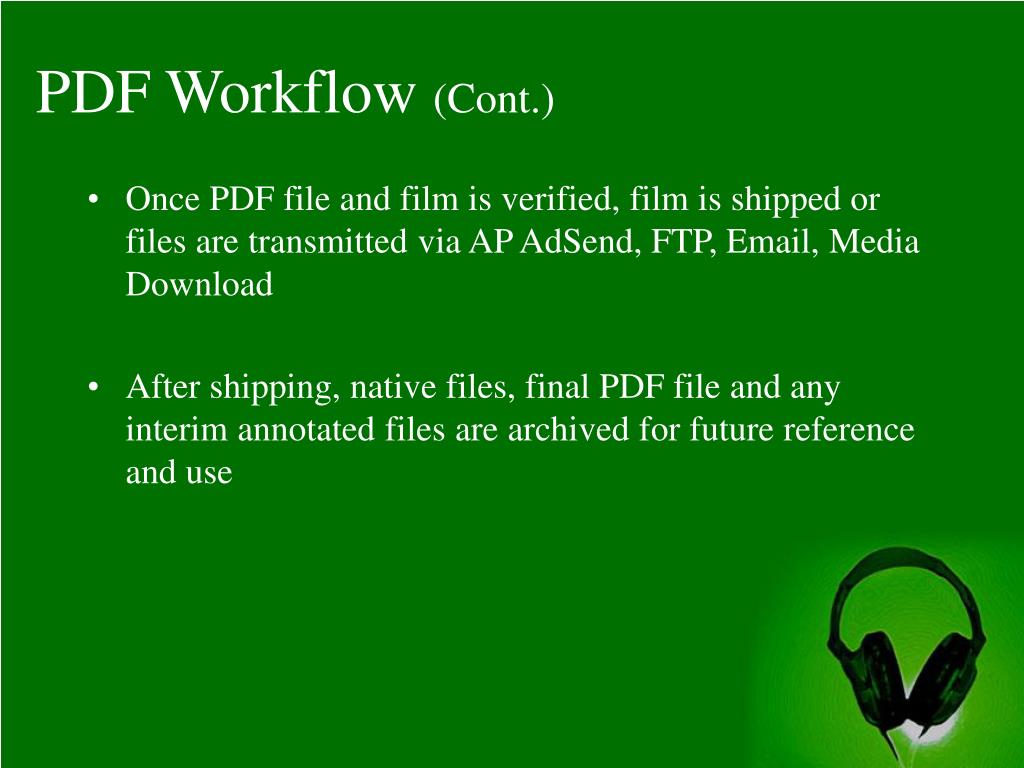 PDF Workflow (Cont.)

• Once PDF file and film is verified, film is shipped or files are transmitted via AP AdSend, FTP, Email, Media Download

• After shipping, native files, final PDF file and any interim annotated files are archived for future reference and use